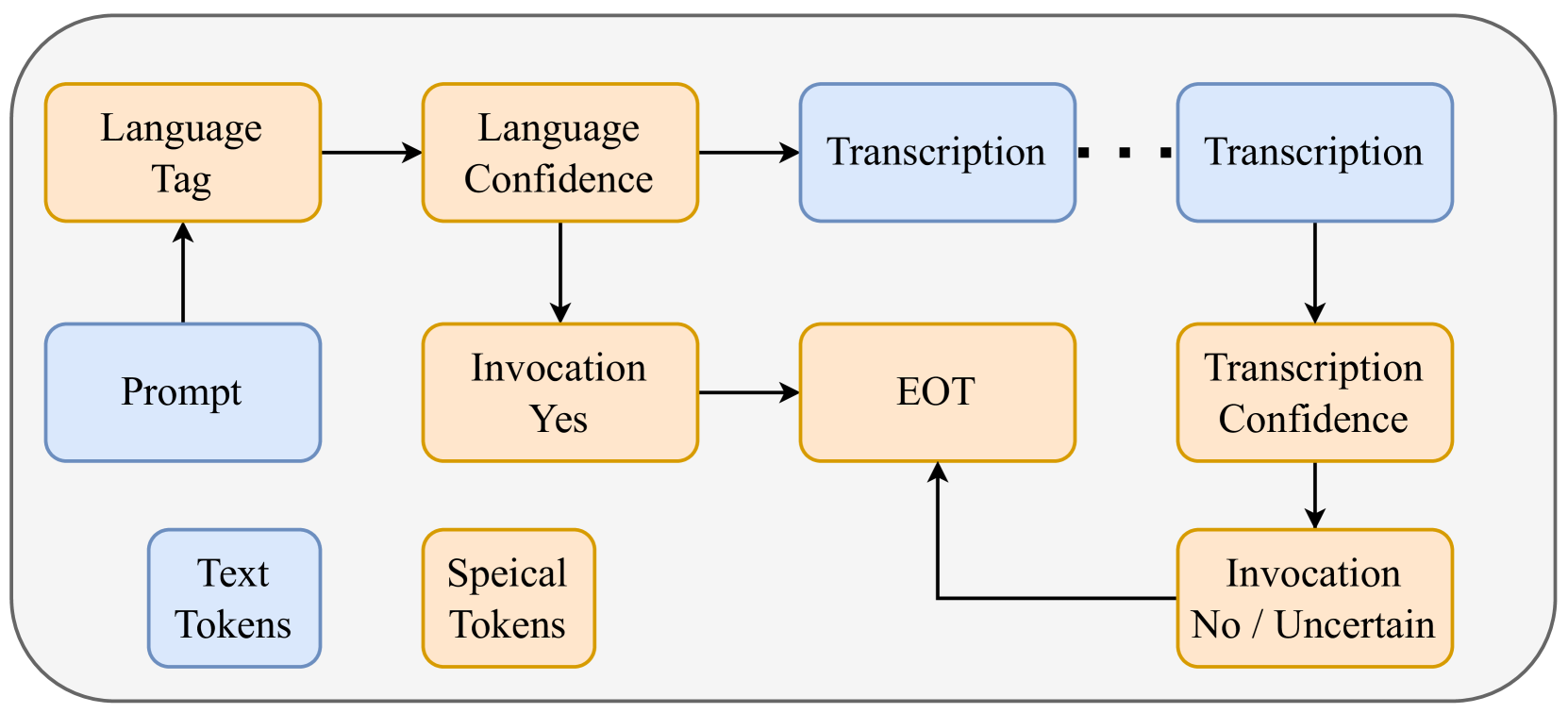 Language Tag

Language Confidence

Transcription

Transcription

Prompt

Invocation Yes

EOT

Transcription Confidence

Text Tokens

Speical Tokens

Invocation No / Uncertain